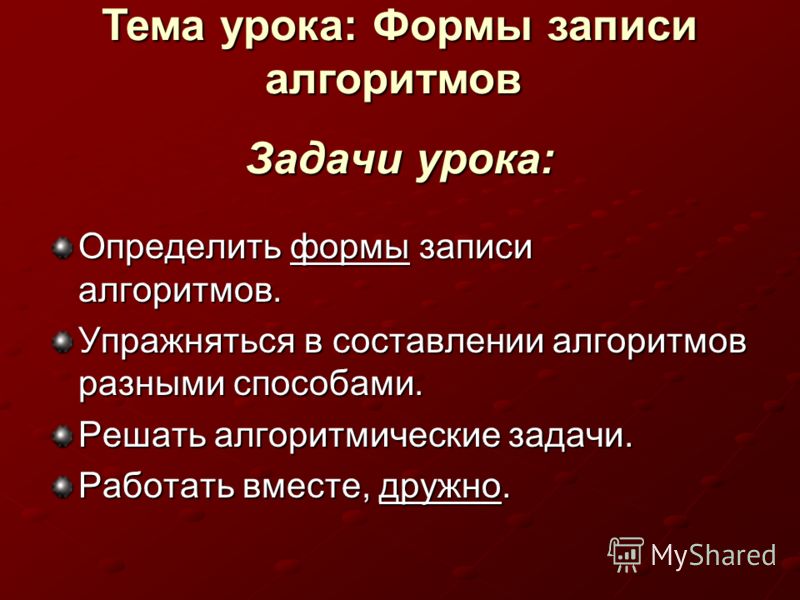 Тема урока: Формы записи алгоритмов

Задачи урока:

Определить формы записи алгоритмов.

Упражняться в составлении алгоритмов разными способами.

Решать алгоритмические задачи.

Работать вместе, дружно.

MyShared